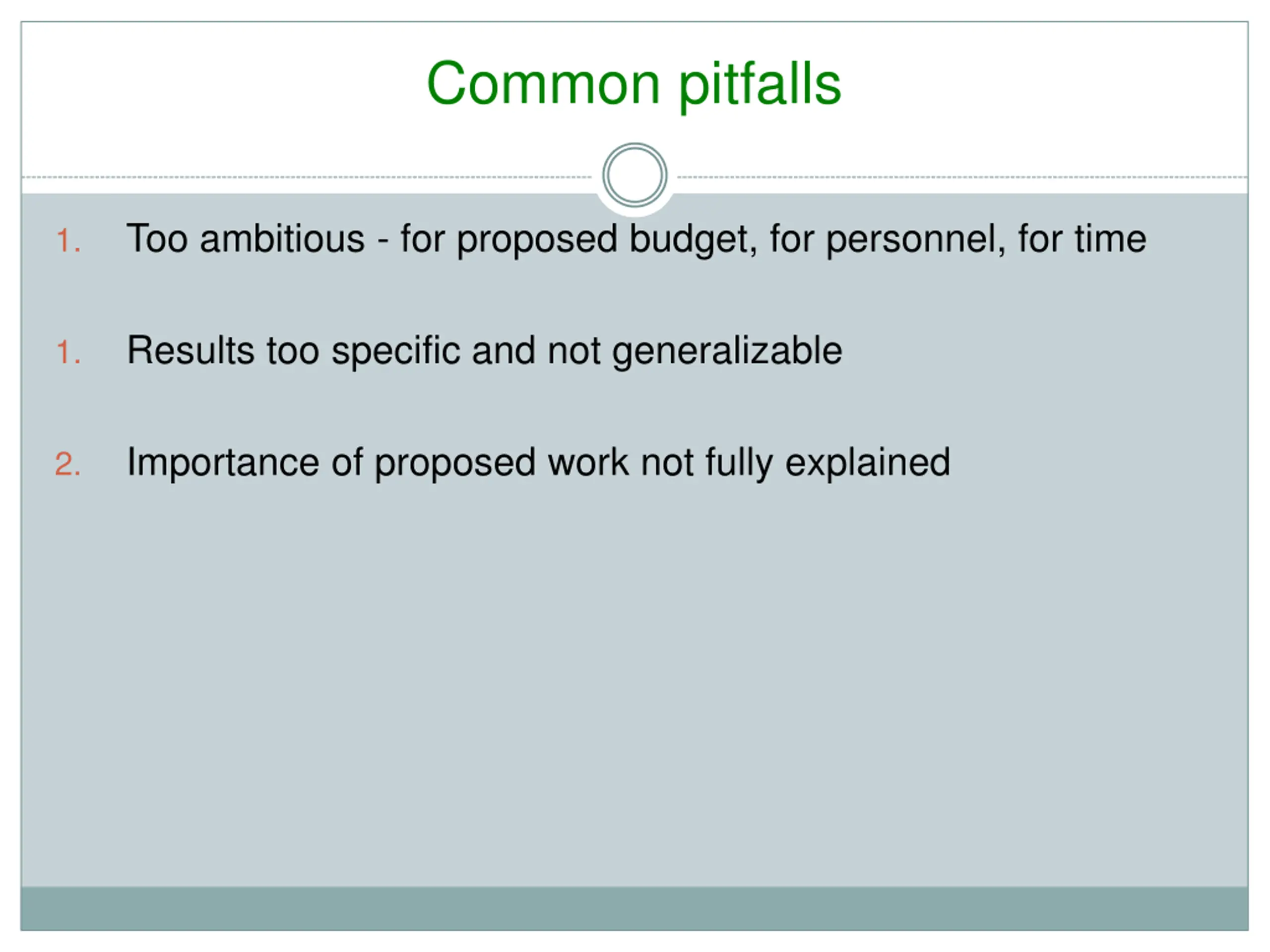 Common pitfalls

1. Too ambitious - for proposed budget, for personnel, for time

1. Results too specific and not generalizable

2. Importance of proposed work not fully explained